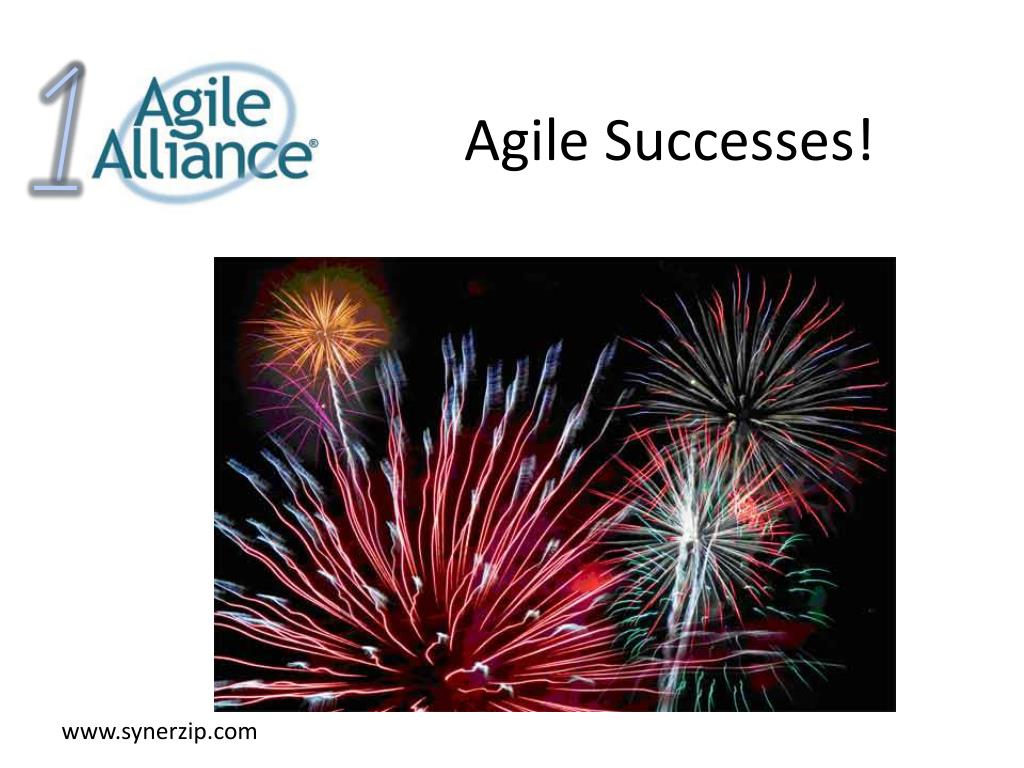 1 Agile Alliance®

Agile Successes!

www.synerzip.com